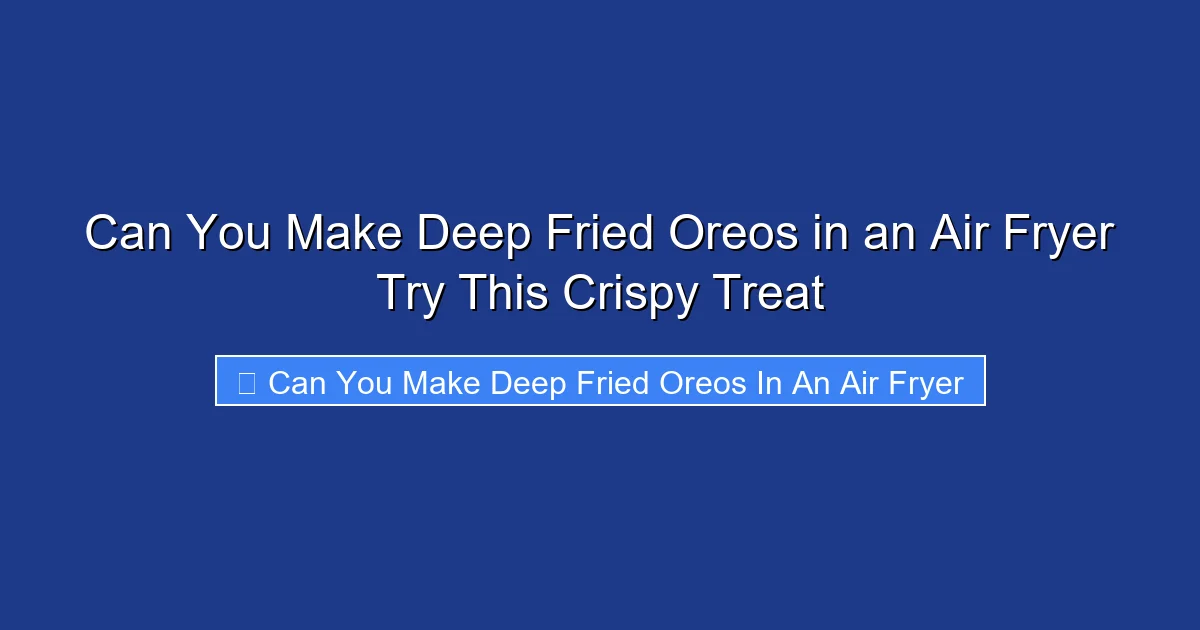 Can You Make Deep Fried Oreos in an Air Fryer Try This Crispy Treat

Can You Make Deep Fried Oreos In An Air Fryer